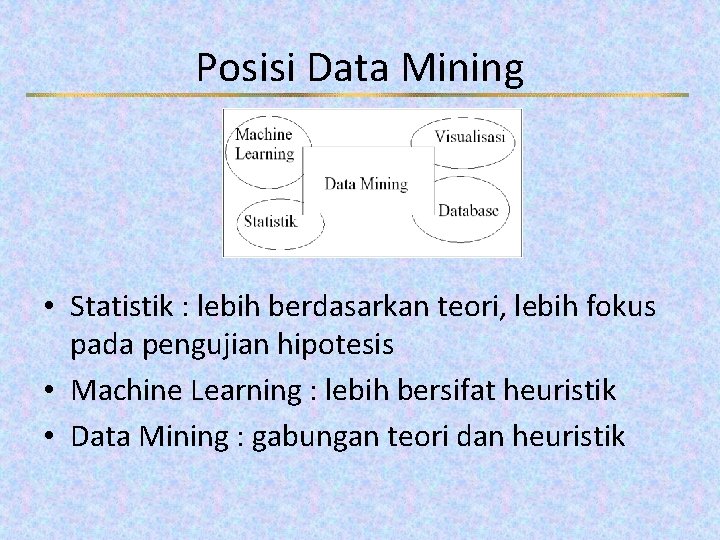 Posisi Data Mining

Machine Learning

Visualisasi

Data Mining

Statistik

Database

• Statistik : lebih berdasarkan teori, lebih fokus pada pengujian hipotesis
• Machine Learning : lebih bersifat heuristik
• Data Mining : gabungan teori dan heuristik